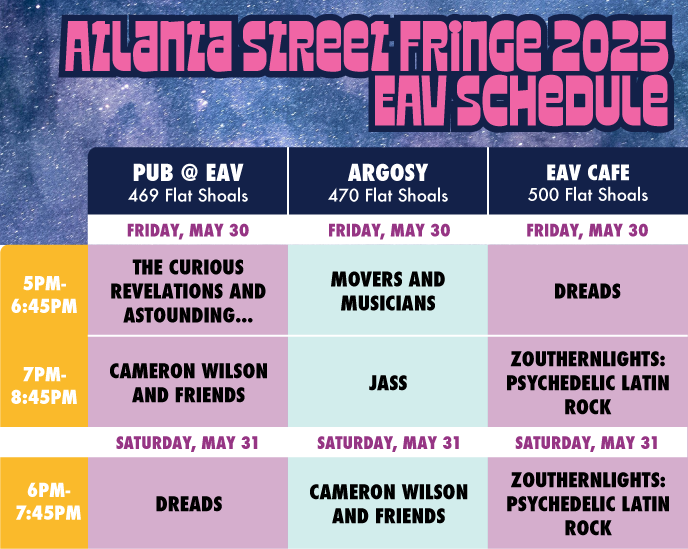 ATLANTA STREET FRINGE 2025
EAV SCHEDULE

| | PUB @ EAV 469 Flat Shoals | ARGOSY 470 Flat Shoals | EAV CAFE 500 Flat Shoals |
|---|---|---|---|
| | FRIDAY, MAY 30 | FRIDAY, MAY 30 | FRIDAY, MAY 30 |
| 5PM-6:45PM | THE CURIOUS REVELATIONS AND ASTOUNDING... | MOVERS AND MUSICIANS | DREADS |
| 7PM-8:45PM | CAMERON WILSON AND FRIENDS | JASS | ZOUTHERNLIGHTS: PSYCHEDELIC LATIN ROCK |
| | SATURDAY, MAY 31 | SATURDAY, MAY 31 | SATURDAY, MAY 31 |
| 6PM-7:45PM | DREADS | CAMERON WILSON AND FRIENDS | ZOUTHERNLIGHTS: PSYCHEDELIC LATIN ROCK |